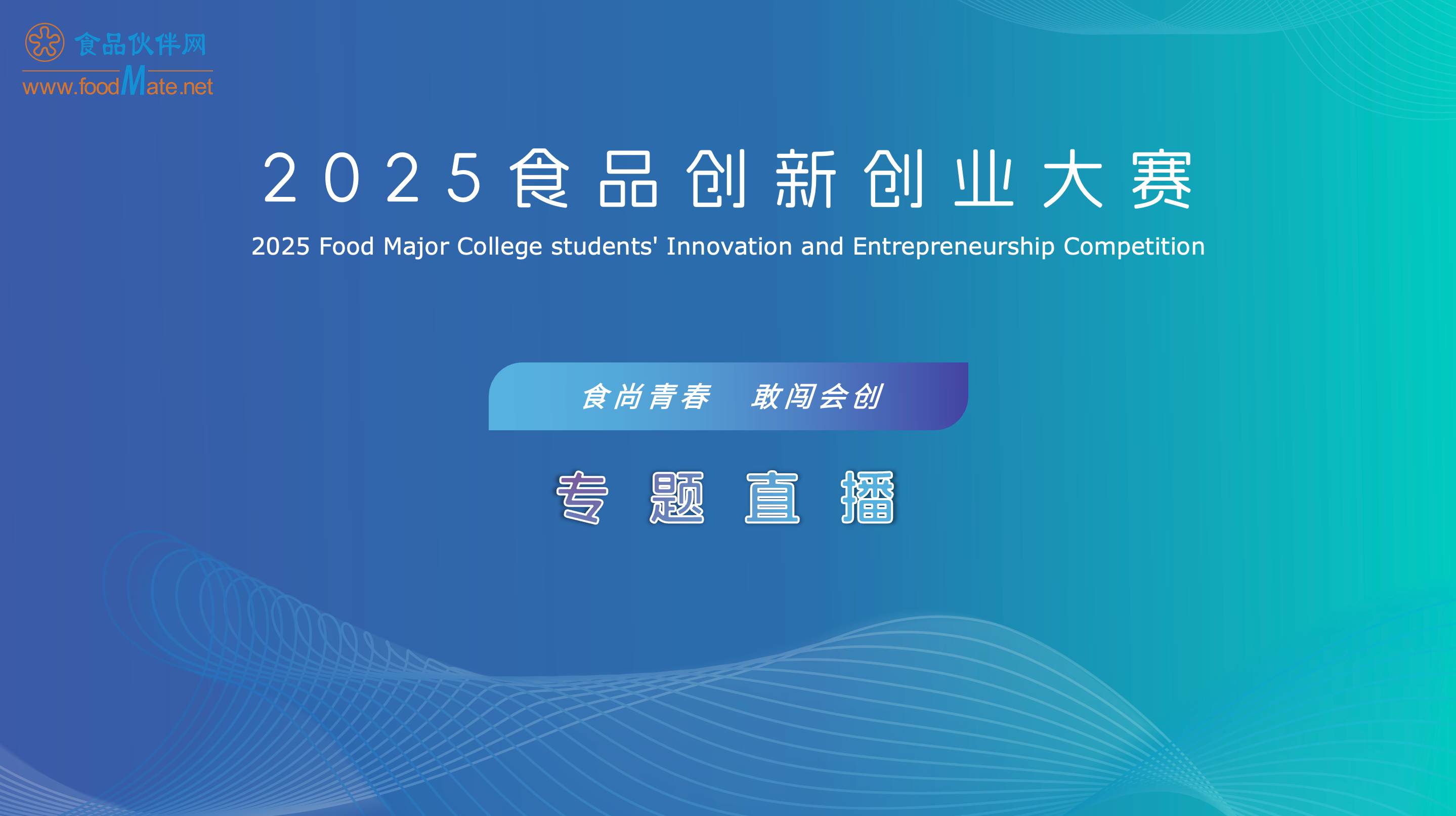 食品伙伴网
www.foodMate.net

2025食品创新创业大赛

2025 Food Major College students' Innovation and Entrepreneurship Competition

食尚青春 敢闯会创

专题直播